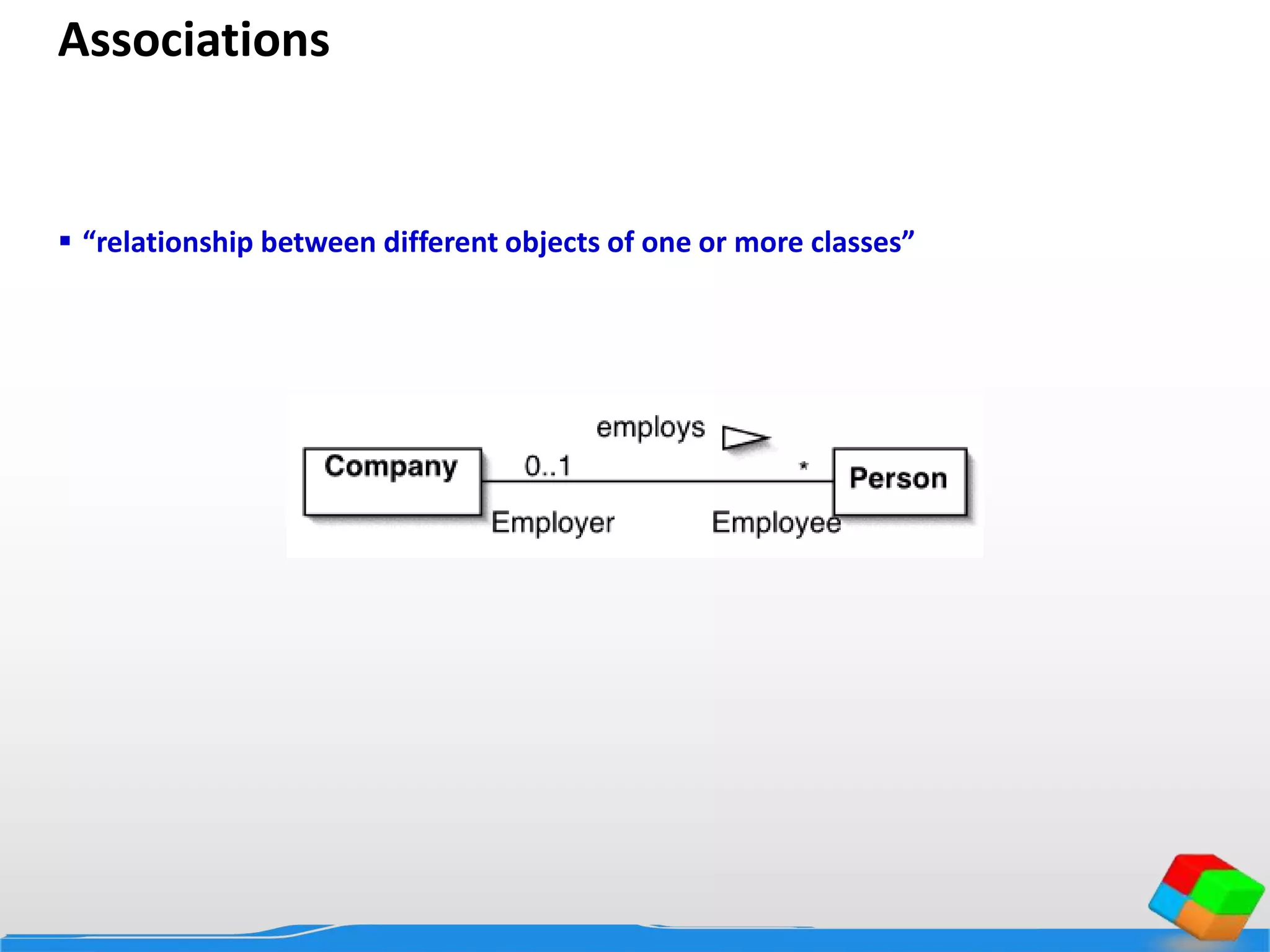 Associations

▪ “relationship between different objects of one or more classes”

employs

Company

0..1

*

Person

Employer

Employee